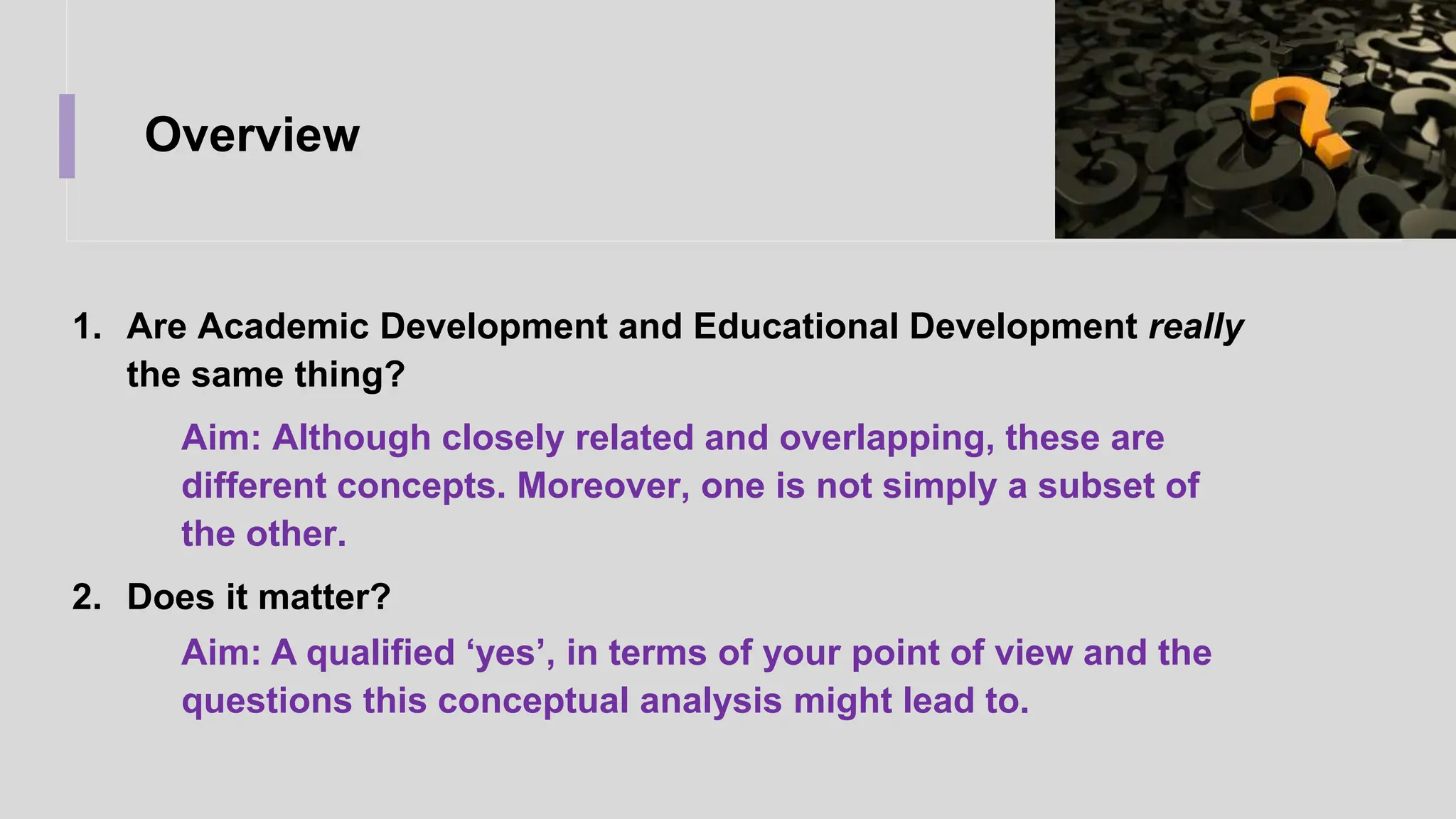 Overview

1. Are Academic Development and Educational Development really the same thing?

Aim: Although closely related and overlapping, these are different concepts. Moreover, one is not simply a subset of the other.

2. Does it matter?

Aim: A qualified ‘yes’, in terms of your point of view and the questions this conceptual analysis might lead to.